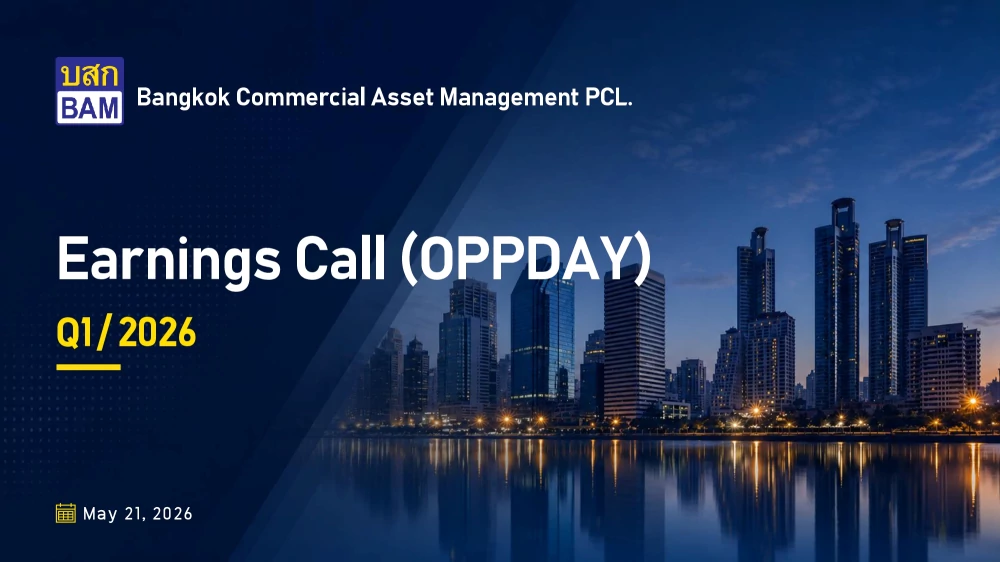 บสก
BAM
Bangkok Commercial Asset Management PCL.

Earnings Call (OPPDAY)

Q1/ 2026

May 21, 2026